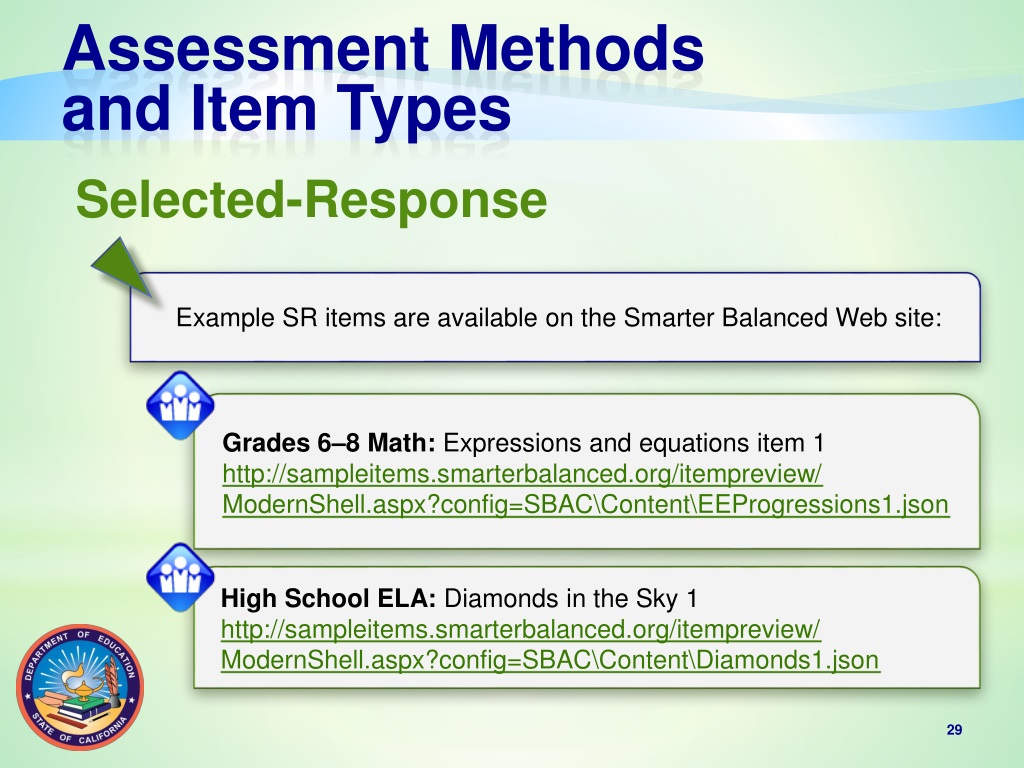 Assessment Methods and Item Types

Selected-Response

Example SR items are available on the Smarter Balanced Web site:

Grades 6–8 Math: Expressions and equations item 1
http://sampleitems.smarterbalanced.org/itempreview/ModernShell.aspx?config=SBAC\Content\EEProgressions1.json

High School ELA: Diamonds in the Sky 1
http://sampleitems.smarterbalanced.org/itempreview/ModernShell.aspx?config=SBAC\Content\Diamonds1.json

DEPARTMENT OF EDUCATION STATE OF CALIFORNIA

29